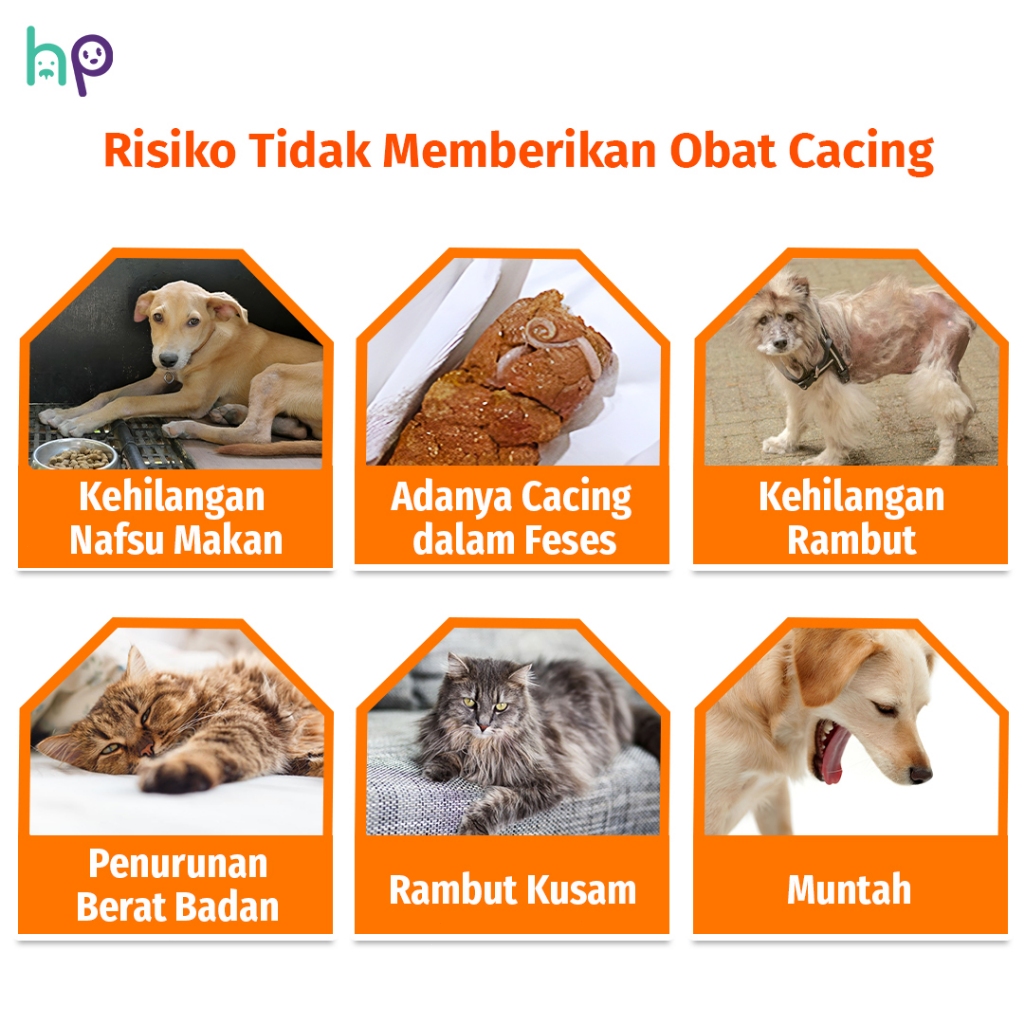 hp

Risiko Tidak Memberikan Obat Cacing

Kehilangan Nafsu Makan

Adanya Cacing dalam Feses

Kehilangan Rambut

Penurunan Berat Badan

Rambut Kusam

Muntah